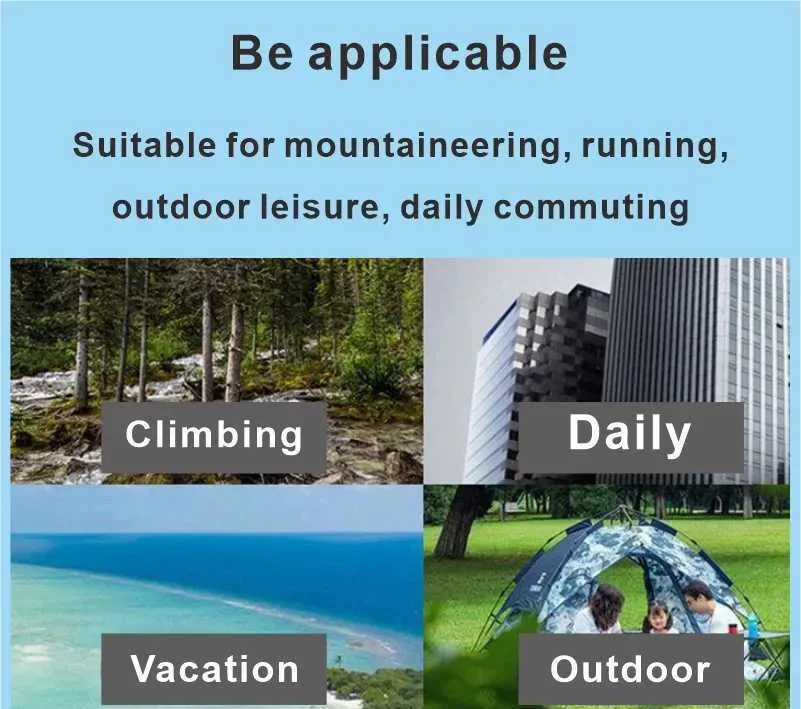 Be applicable

Suitable for mountaineering, running, outdoor leisure, daily commuting

Climbing

Daily

Vacation

Outdoor